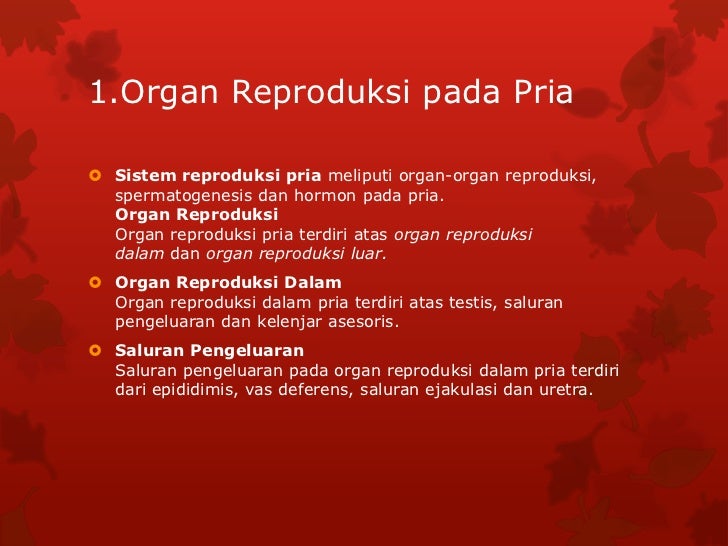 1.Organ Reproduksi pada Pria

Sistem reproduksi pria meliputi organ-organ reproduksi, spermatogenesis dan hormon pada pria.
Organ Reproduksi
Organ reproduksi pria terdiri atas organ reproduksi dalam dan organ reproduksi luar.

Organ Reproduksi Dalam
Organ reproduksi dalam pria terdiri atas testis, saluran pengeluaran dan kelenjar asesoris.

Saluran Pengeluaran
Saluran pengeluaran pada organ reproduksi dalam pria terdiri dari epididimis, vas deferens, saluran ejakulasi dan uretra.